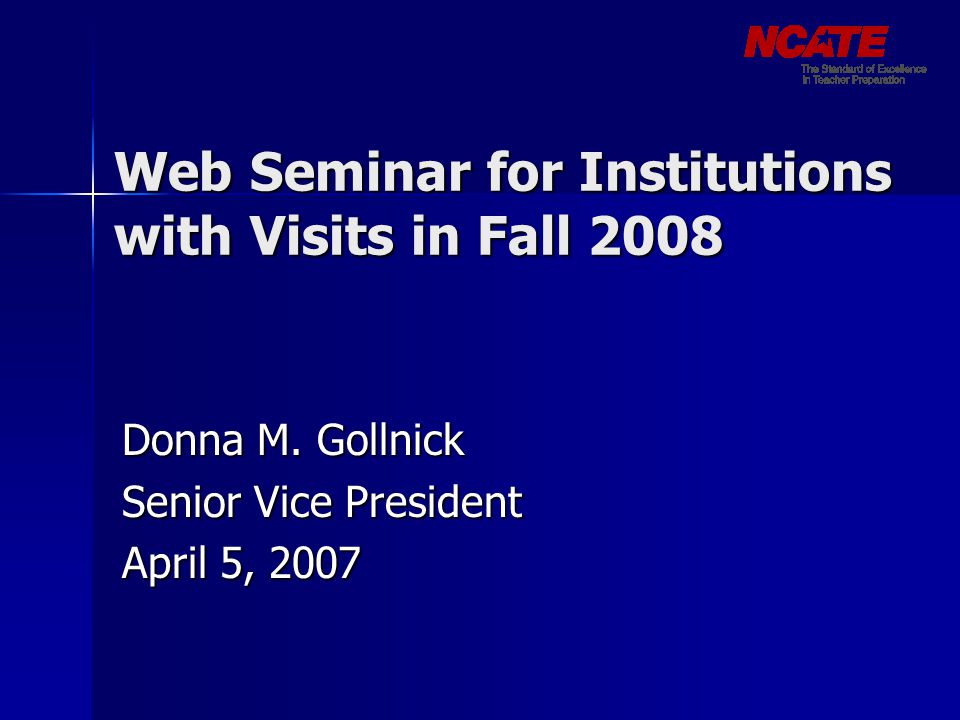 NCATE
The Standard of Excellence in Teacher Preparation

Web Seminar for Institutions with Visits in Fall 2008

Donna M. Gollnick
Senior Vice President
April 5, 2007